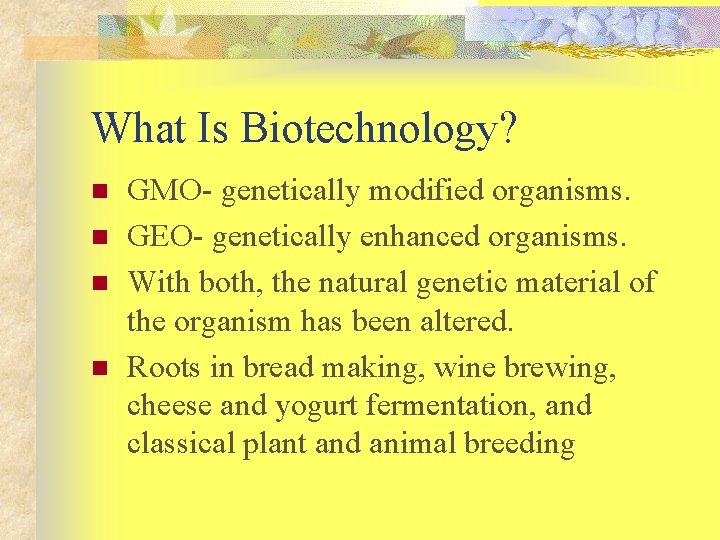 What Is Biotechnology?

- GMO- genetically modified organisms.
- GEO- genetically enhanced organisms.
- With both, the natural genetic material of the organism has been altered.
- Roots in bread making, wine brewing, cheese and yogurt fermentation, and classical plant and animal breeding